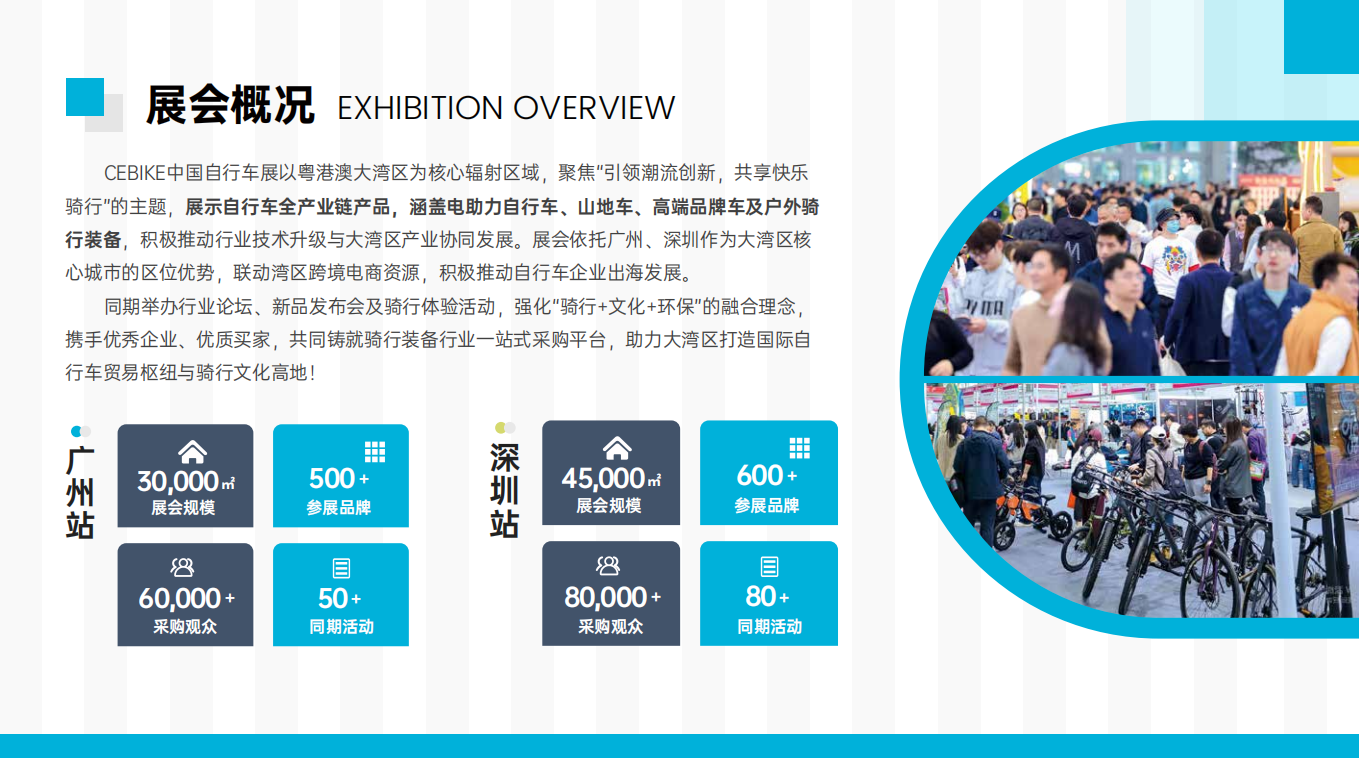 展会概况 EXHIBITION OVERVIEW

CEBIKE中国自行车展以粤港澳大湾区为核心辐射区域，聚焦"引领潮流创新，共享快乐骑行"的主题，展示自行车全产业链产品，涵盖电助力自行车、山地车、高端品牌车及户外骑行装备，积极推动行业技术升级与大湾区产业协同发展。展会依托广州、深圳作为大湾区核心城市的区位优势，联动湾区跨境电商资源，积极推动自行车企业出海发展。

同期举办行业论坛、新品发布会及骑行体验活动，强化"骑行+文化+环保"的融合理念，携手优秀企业、优质买家，共同铸就骑行装备行业一站式采购平台，助力大湾区打造国际自行车贸易枢纽与骑行文化高地！

广州站

30,000㎡
展会规模

500+
参展品牌

60,000+
采购观众

50+
同期活动

深圳站

45,000㎡
展会规模

600+
参展品牌

80,000+
采购观众

80+
同期活动